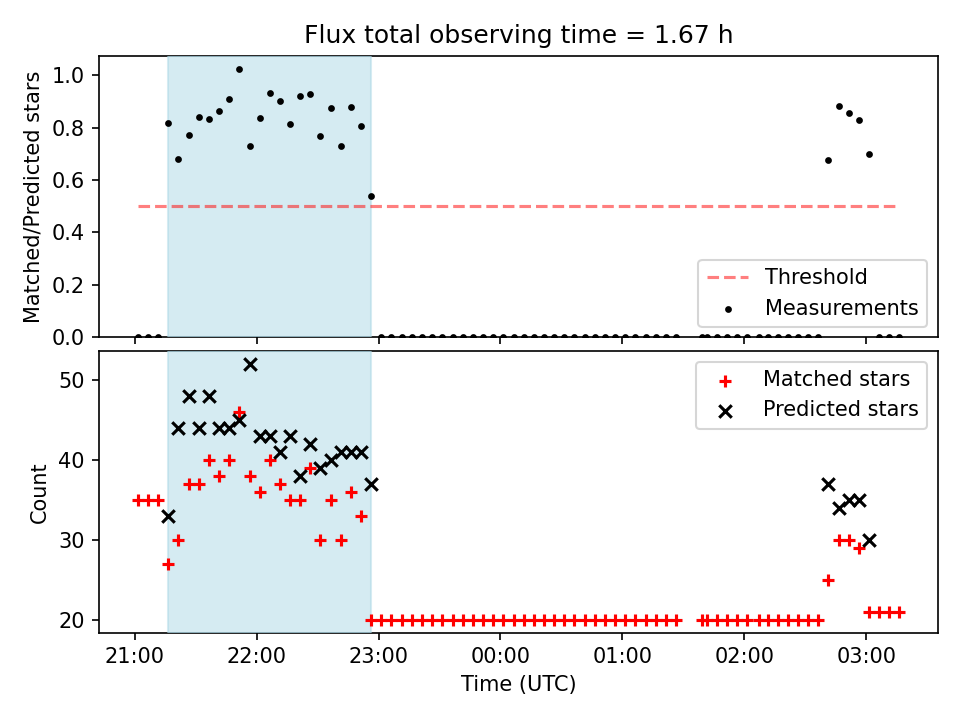 Flux total observing time = 1.67 h

Matched/Predicted stars

1.0
0.8
0.6
0.4
0.2
0.0

Threshold
Measurements

Count

50
40
30
20

Matched stars
Predicted stars

21:00 22:00 23:00 00:00 01:00 02:00 03:00

Time (UTC)